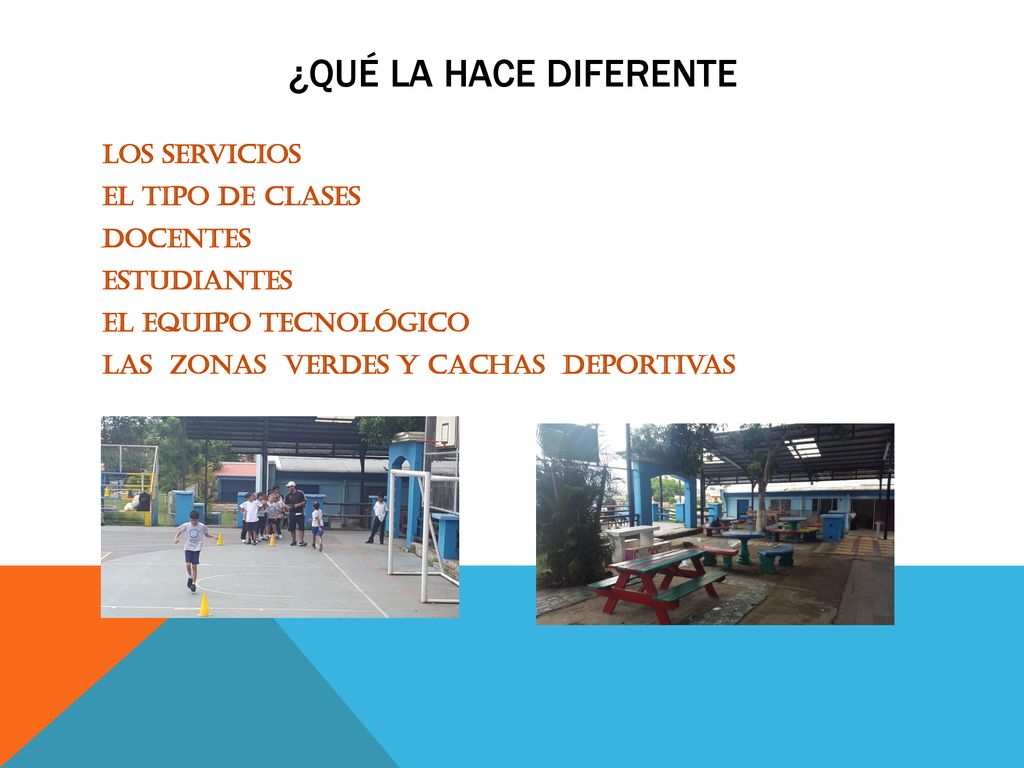 ¿QUÉ LA HACE DIFERENTE

LOS SERVICIOS
EL TIPO DE CLASES
DOCENTES
ESTUDIANTES
EL EQUIPO TECNOLÓGICO
LAS ZONAS VERDES Y CACHAS DEPORTIVAS